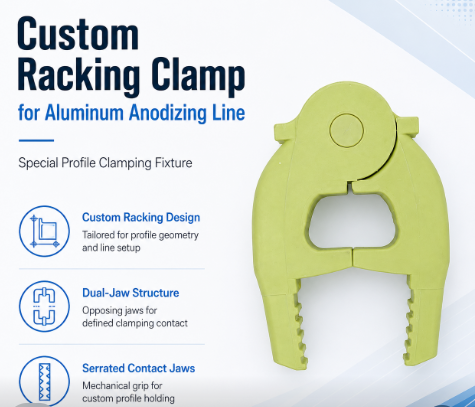 Custom Racking Clamp
for Aluminum Anodizing Line

Special Profile Clamping Fixture

Custom Racking Design
Tailored for profile geometry and line setup

Dual-Jaw Structure
Opposing jaws for defined clamping contact

Serrated Contact Jaws
Mechanical grip for custom profile holding